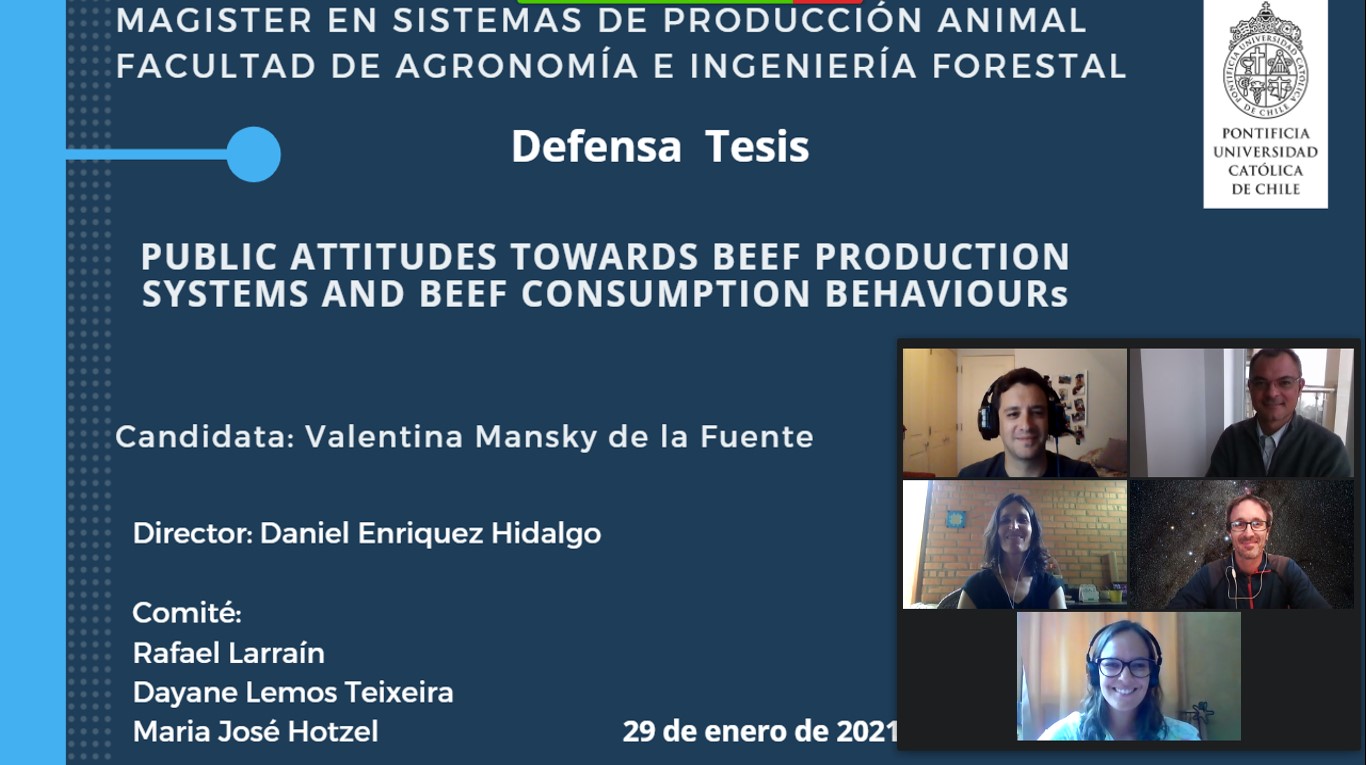 MAGISTER EN SISTEMAS DE PRODUCCIÓN ANIMAL
FACULTAD DE AGRONOMÍA E INGENIERÍA FORESTAL

PONTIFICIA UNIVERSIDAD CATÓLICA DE CHILE

Defensa Tesis

PUBLIC ATTITUDES TOWARDS BEEF PRODUCTION SYSTEMS AND BEEF CONSUMPTION BEHAVIOURs

Candidata: Valentina Mansky de la Fuente

Director: Daniel Enriquez Hidalgo

Comité:
Rafael Larraín
Dayane Lemos Teixeira
Maria José Hotzel

29 de enero de 2021